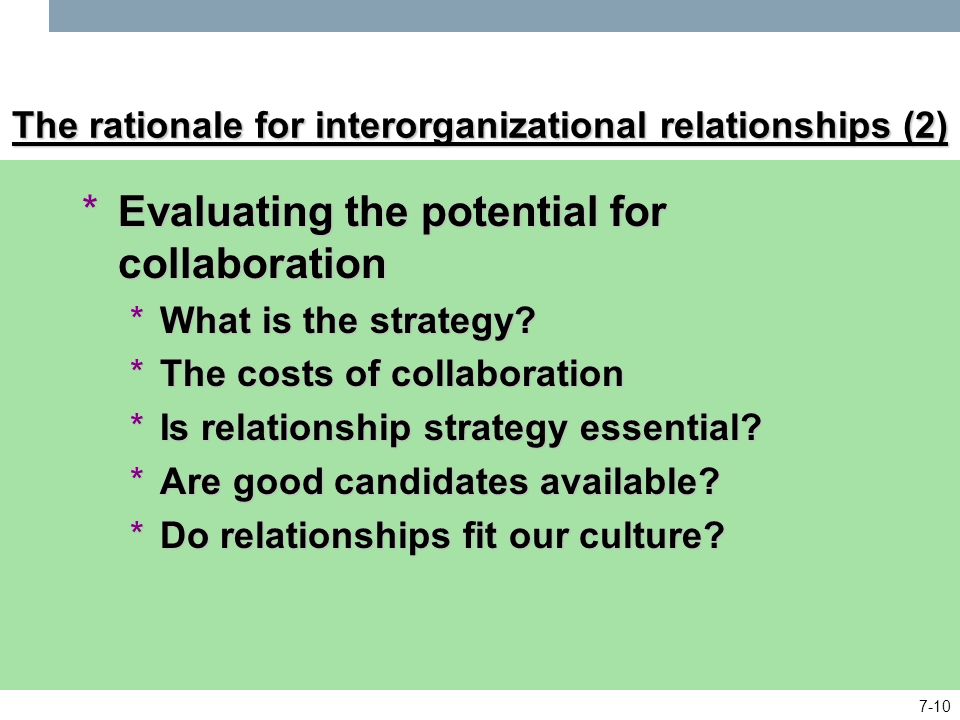 The rationale for interorganizational relationships (2)

* Evaluating the potential for collaboration
  * What is the strategy?
  * The costs of collaboration
  * Is relationship strategy essential?
  * Are good candidates available?
  * Do relationships fit our culture?

7-10